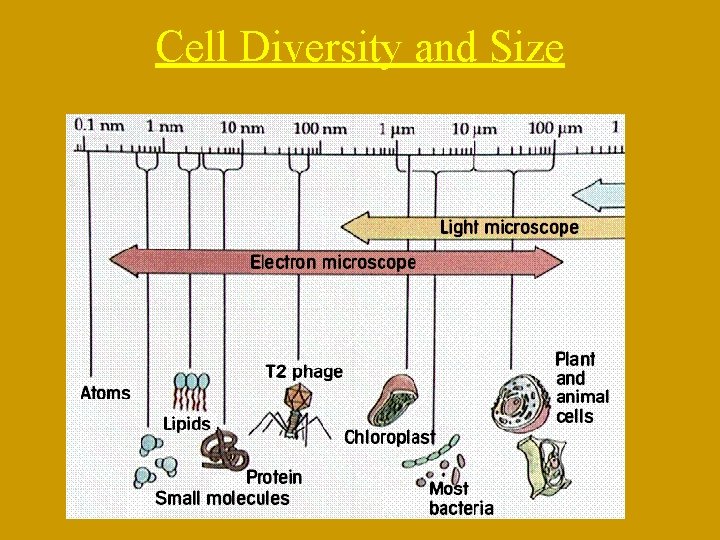 Cell Diversity and Size

0.1 nm 1 nm 10 nm 100 nm 1 μm 10 μm 100 μm 1

Light microscope

Electron microscope

Atoms

Lipids

Small molecules

Protein

T2 phage

Chloroplast

Most bacteria

Plant and animal cells